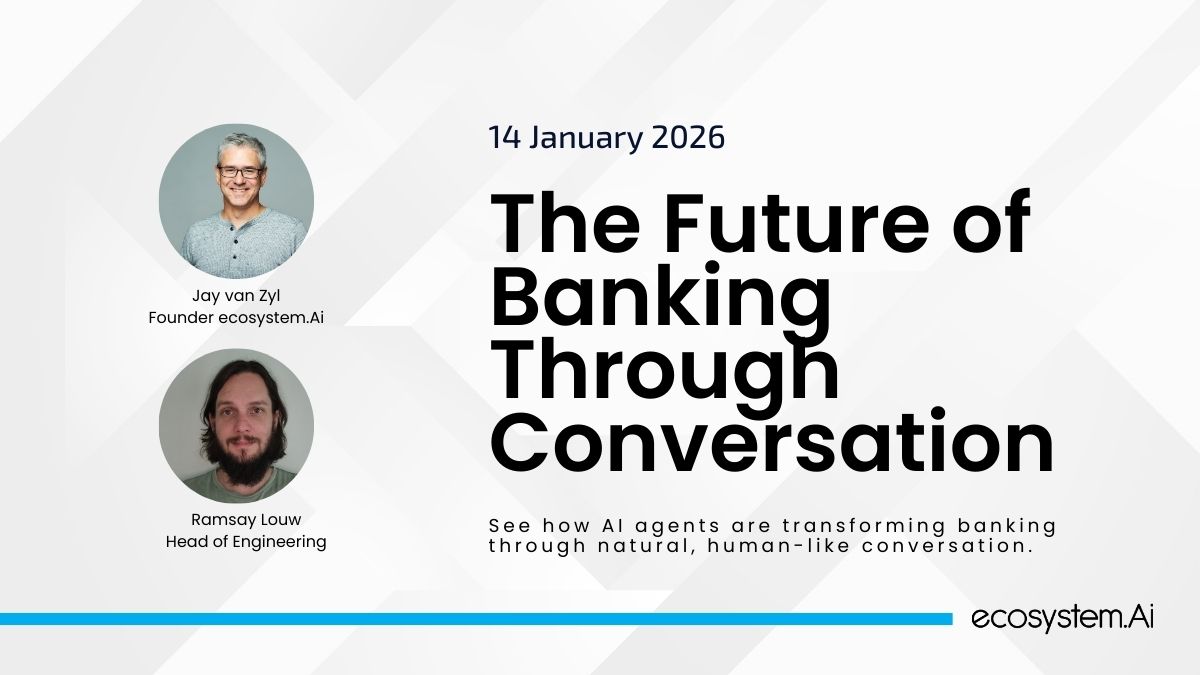 Jay van Zyl
Founder ecosystem.Ai

Ramsay Louw
Head of Engineering

14 January 2026

The Future of Banking Through Conversation

See how AI agents are transforming banking through natural, human-like conversation.

ecosystem.Ai